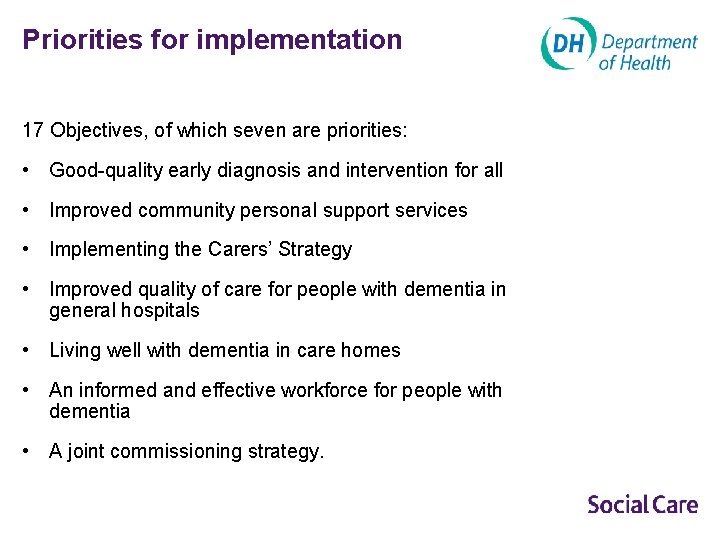 Priorities for implementation

DH Department of Health

17 Objectives, of which seven are priorities:

• Good-quality early diagnosis and intervention for all

• Improved community personal support services

• Implementing the Carers' Strategy

• Improved quality of care for people with dementia in general hospitals

• Living well with dementia in care homes

• An informed and effective workforce for people with dementia

• A joint commissioning strategy.

Social Care